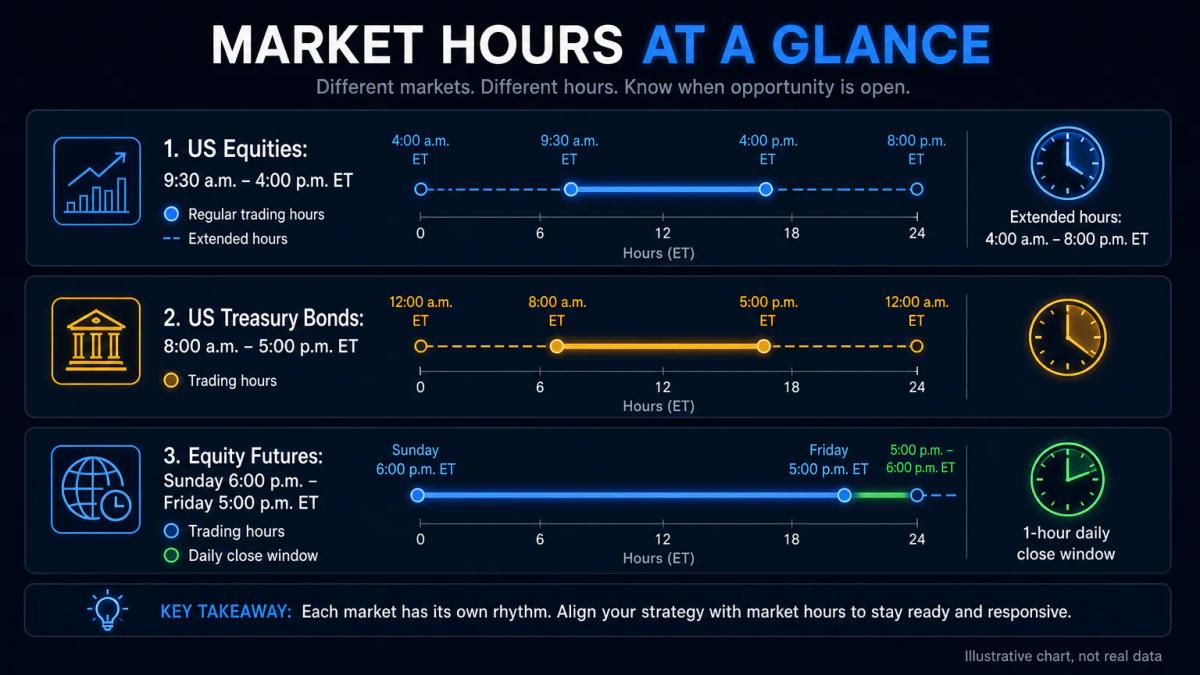 MARKET HOURS AT A GLANCE

Different markets. Different hours. Know when opportunity is open.

1. US Equities:
9:30 a.m. – 4:00 p.m. ET
Regular trading hours
Extended hours

4:00 a.m. ET
9:30 a.m. ET
4:00 p.m. ET
8:00 p.m. ET
0
6
12
18
24
Hours (ET)

Extended hours:
4:00 a.m. – 8:00 p.m. ET

2. US Treasury Bonds:
8:00 a.m. – 5:00 p.m. ET
Trading hours

12:00 a.m. ET
8:00 a.m. ET
5:00 p.m. ET
12:00 a.m. ET
0
6
12
18
24
Hours (ET)

3. Equity Futures:
Sunday 6:00 p.m. – Friday 5:00 p.m. ET
Trading hours
Daily close window

Sunday 6:00 p.m. ET
Friday 5:00 p.m. ET
5:00 p.m. – 6:00 p.m. ET
0
6
12
18
24
Hours (ET)

1-hour daily close window

KEY TAKEAWAY: Each market has its own rhythm. Align your strategy with market hours to stay ready and responsive.

Illustrative chart, not real data